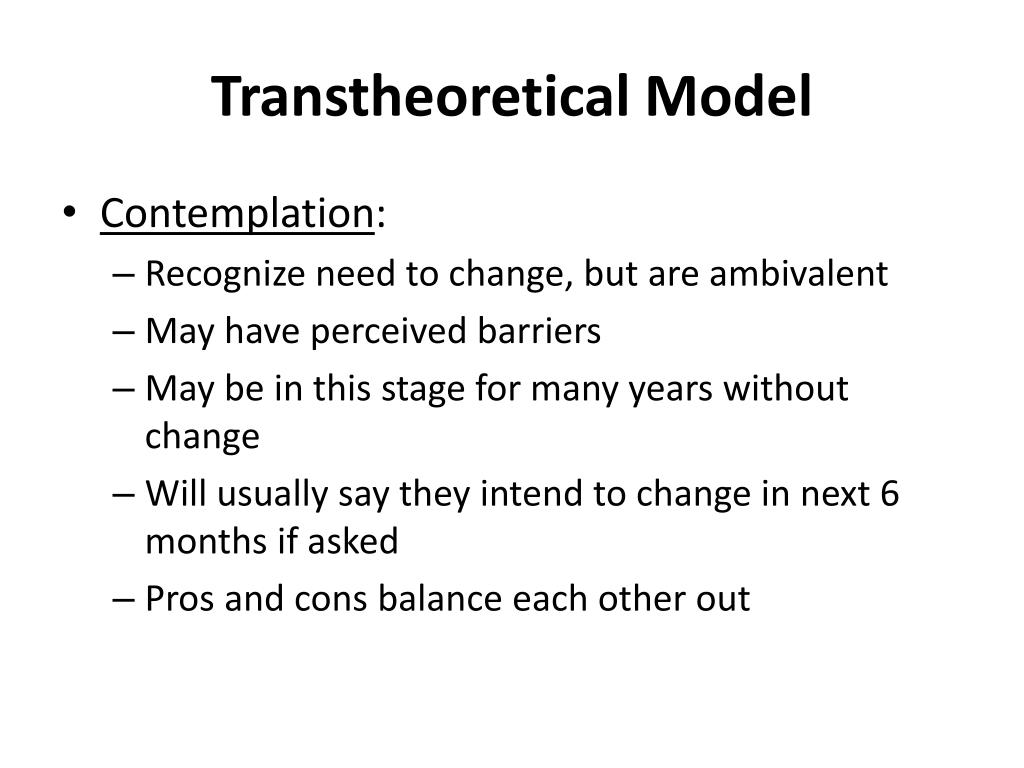 Transtheoretical Model

• Contemplation:
– Recognize need to change, but are ambivalent
– May have perceived barriers
– May be in this stage for many years without change
– Will usually say they intend to change in next 6 months if asked
– Pros and cons balance each other out